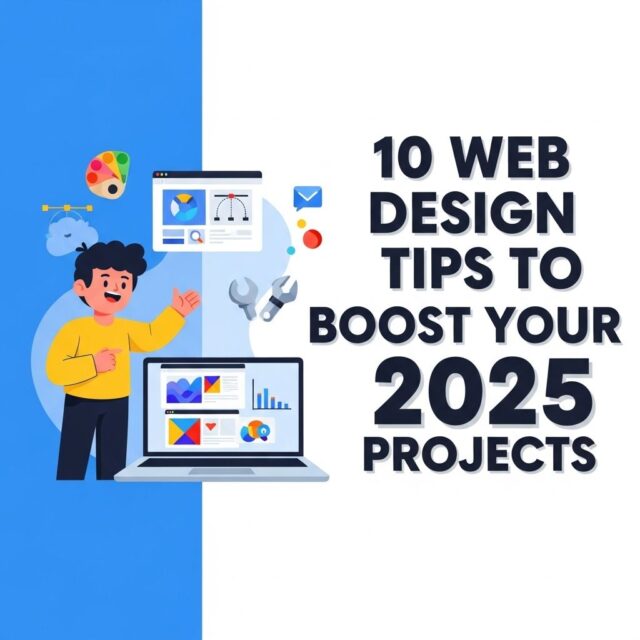 10 WEB DESIGN TIPS TO BOOST YOUR 2025 PROJECTS